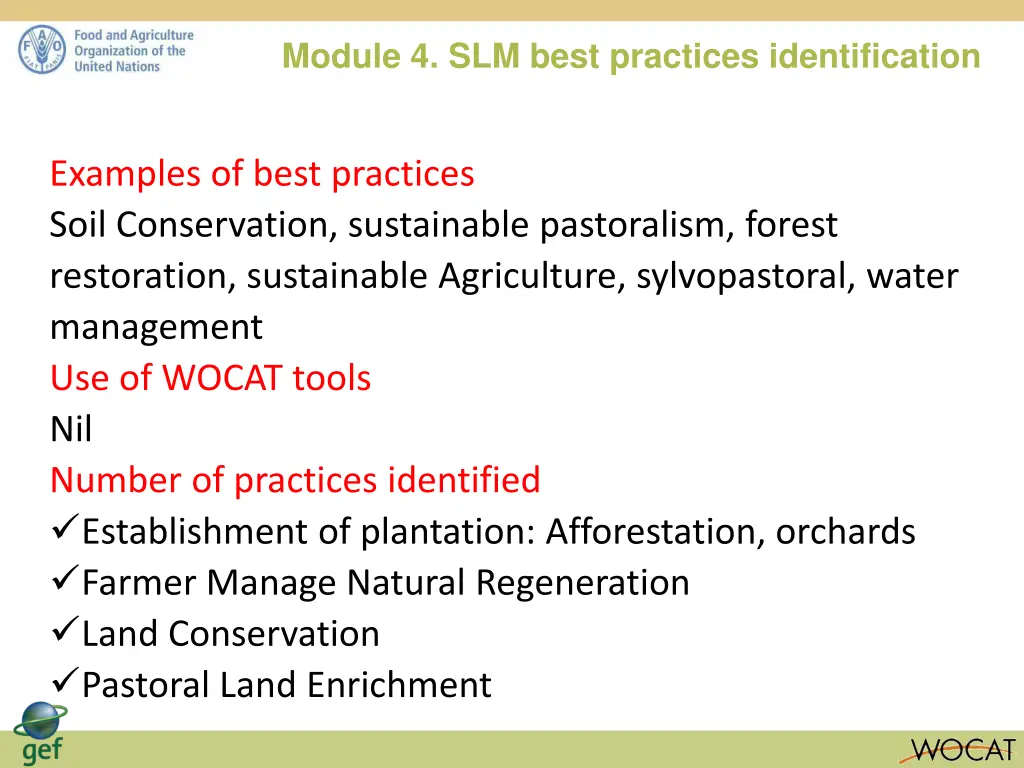 Food and Agriculture Organization of the United Nations

Module 4. SLM best practices identification

Examples of best practices
Soil Conservation, sustainable pastoralism, forest restoration, sustainable Agriculture, sylvopastoral, water management
Use of WOCAT tools
Nil
Number of practices identified
✓Establishment of plantation: Afforestation, orchards
✓Farmer Manage Natural Regeneration
✓Land Conservation
✓Pastoral Land Enrichment

gef

WOCAT